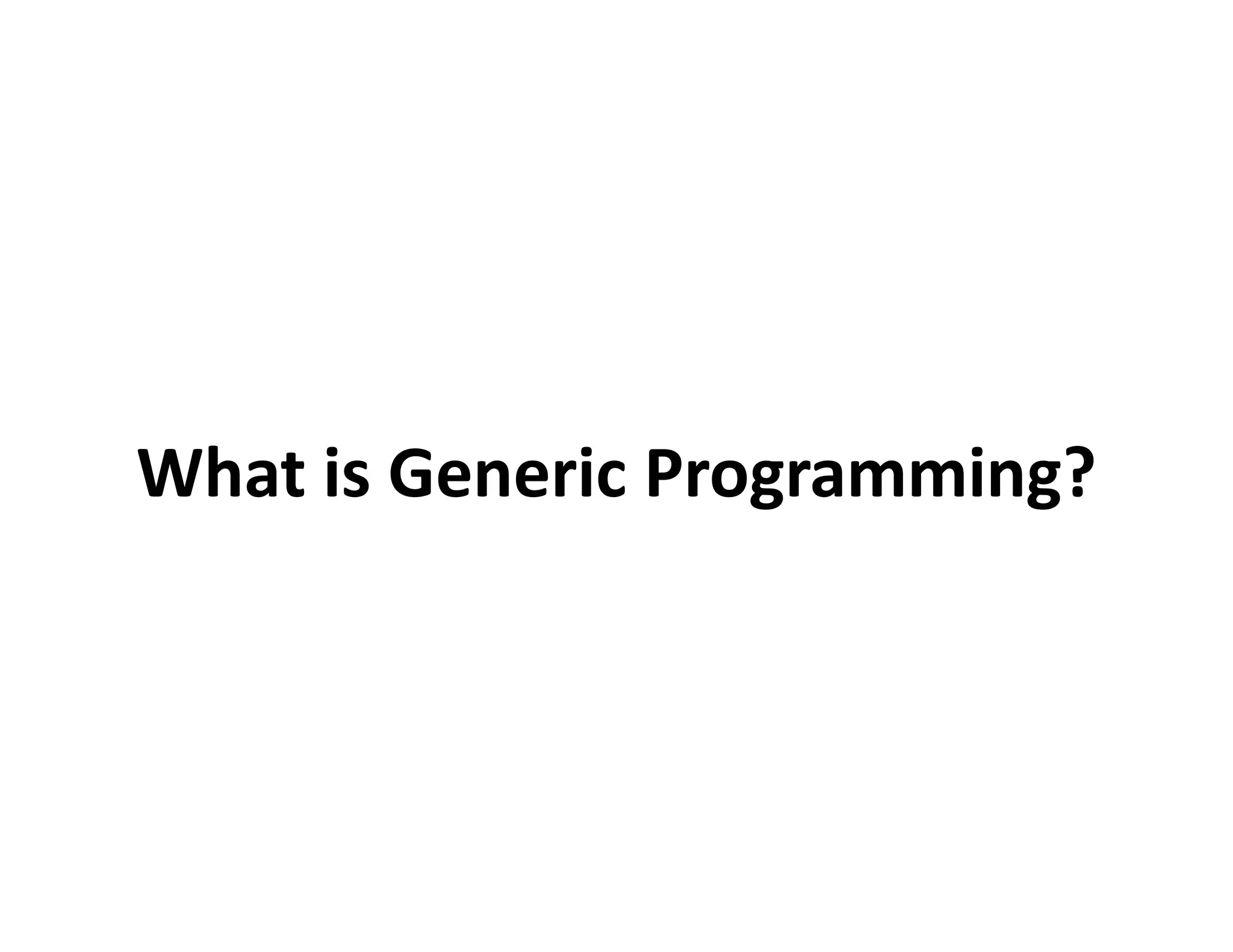 What is Generic Programming?